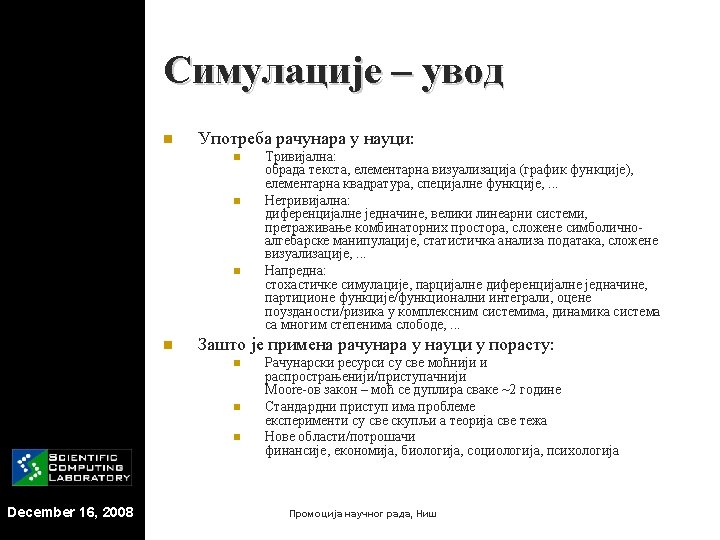 Симулације – увод

Употреба рачунара у науци:

Тривијална:
обрада текста, елементарна визуализација (график функције), елементарна квадратура, специјалне функције, ...

Нетривијална:
диференцијалне једначине, велики линеарни системи, претраживање комбинаторних простора, сложене симболично-алгебарске манипулације, статистичка анализа података, сложене визуализације, ...

Напредна:
стохастичке симулације, парцијалне диференцијалне једначине, партиционе функције/функционални интеграли, оцене поузданости/ризика у комплексним системима, динамика система са многим степенима слободе, ...

Зашто је примена рачунара у науци у порасту:

Рачунарски ресурси су све моћнији и распрострањенији/приступачнији
Moore-ов закон – моћ се дуплира сваке ~2 године

Стандардни приступ има проблеме
експерименти су све скупљи а теорија све тежа

Нове области/потрошачи
финансије, економија, биологија, социологија, психологија

SCIENTIFIC COMPUTING LABORATORY

December 16, 2008

Промоција научног рада, Ниш